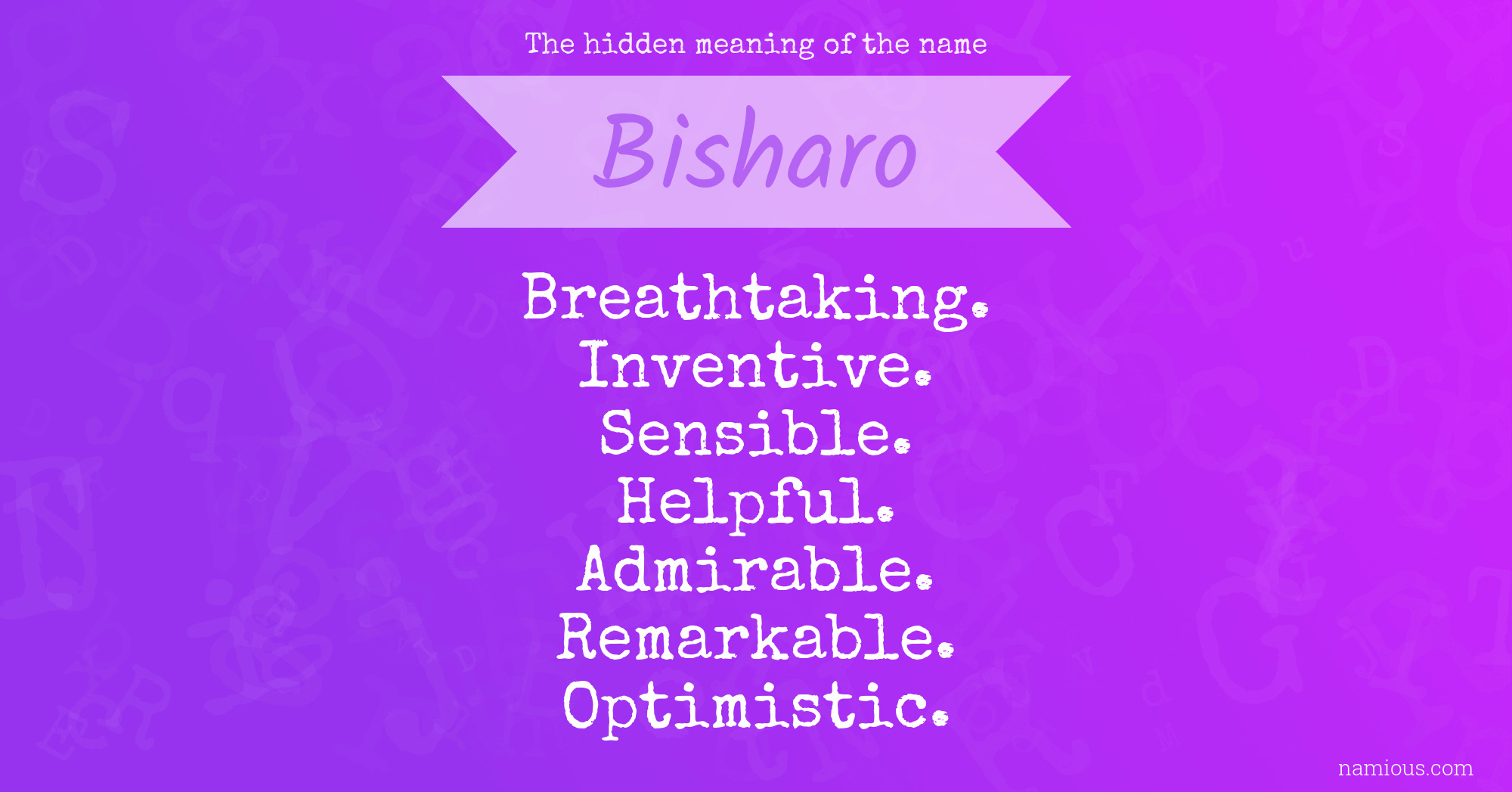 The hidden meaning of the name

Bisharo

Breathtaking.
Inventive.
Sensible.
Helpful.
Admirable.
Remarkable.
Optimistic.

namious.com